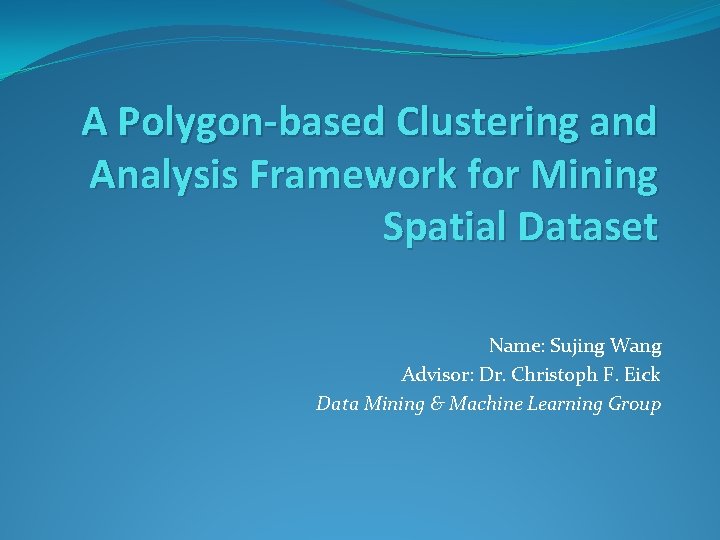 A Polygon-based Clustering and Analysis Framework for Mining Spatial Dataset

Name: Sujing Wang
Advisor: Dr. Christoph F. Eick
Data Mining & Machine Learning Group